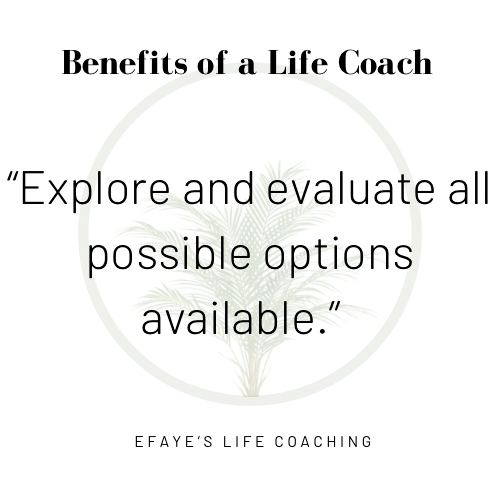 Benefits of a Life Coach

“Explore and evaluate all possible options available.”

EFAYE’S LIFE COACHING